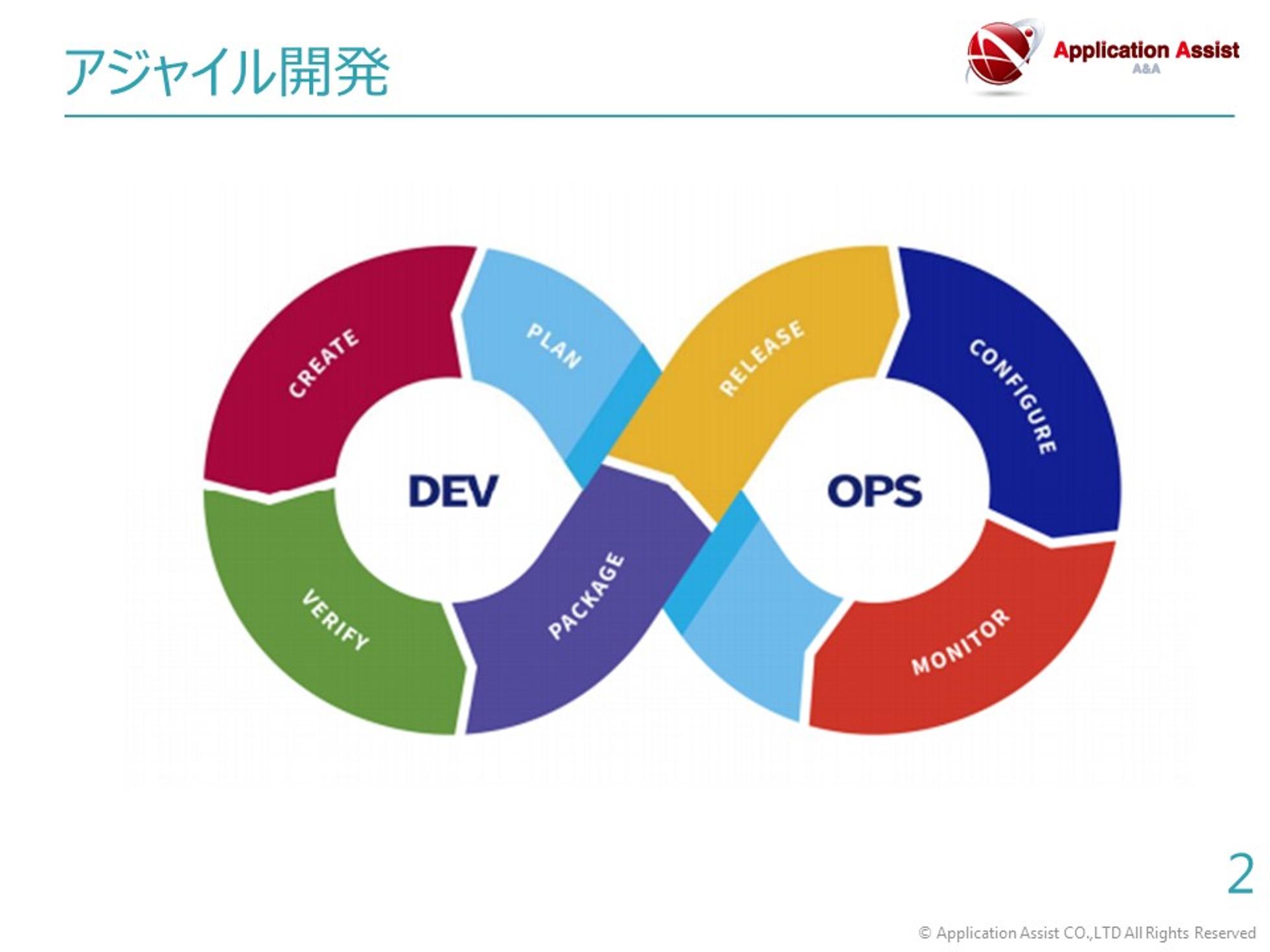 アジャイル開発

Application Assist
A&A

CREATE
PLAN
RELEASE
CONFIGURE
DEV
OPS
VERIFY
PACKAGE
MONITOR

2

© Application Assist CO.,LTD All Rights Reserved